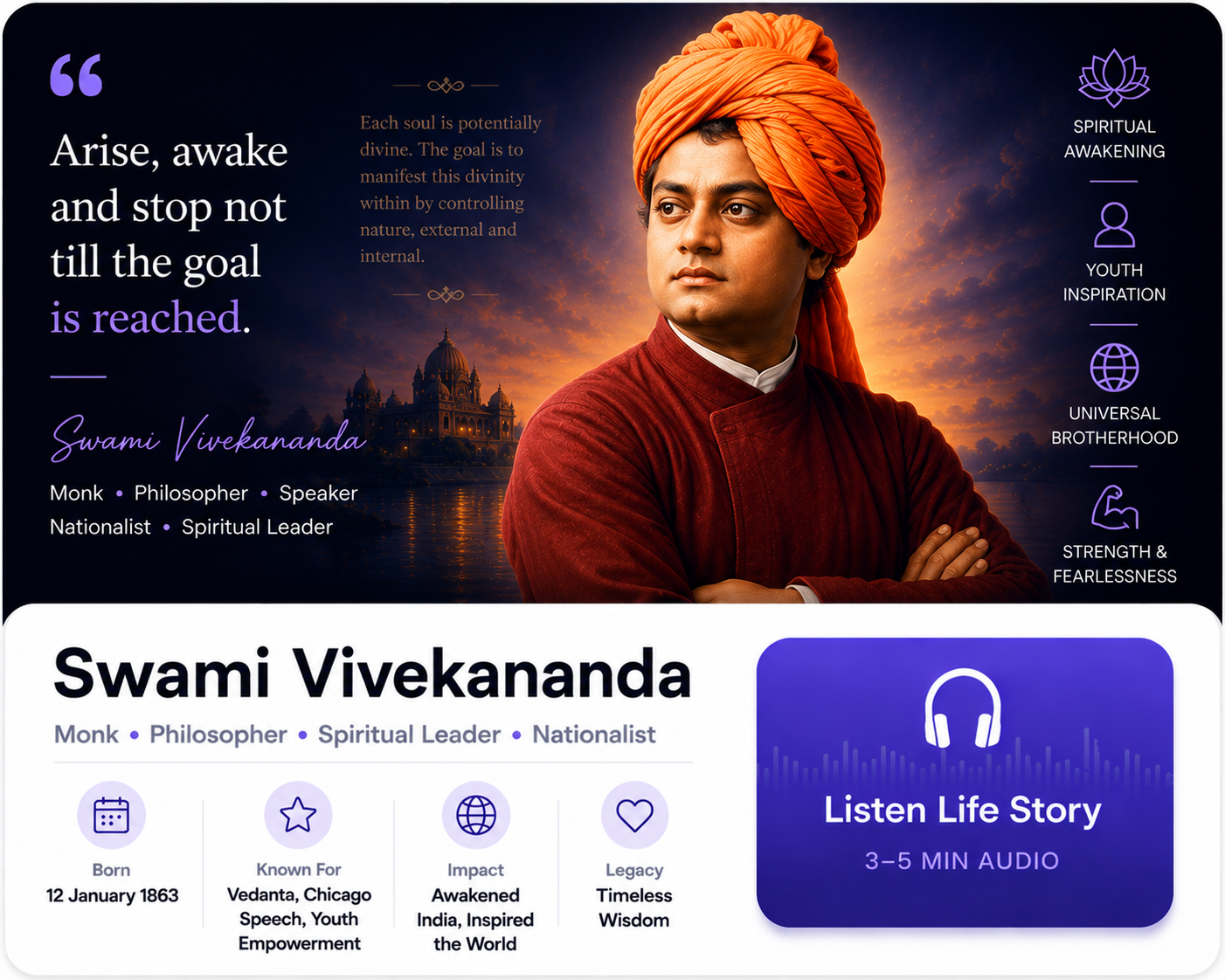 Arise, awake and stop not till the goal is reached.

Swami Vivekananda

Monk • Philosopher • Speaker
Nationalist • Spiritual Leader

Each soul is potentially divine. The goal is to manifest this divinity within by controlling nature, external and internal.

SPIRITUAL AWAKENING

YOUTH INSPIRATION

UNIVERSAL BROTHERHOOD

STRENGTH & FEARLESSNESS

Swami Vivekananda

Monk • Philosopher • Spiritual Leader • Nationalist

Born
12 January 1863

Known For
Vedanta, Chicago Speech, Youth Empowerment

Impact
Awakened India, Inspired the World

Legacy
Timeless Wisdom

Listen Life Story
3–5 MIN AUDIO